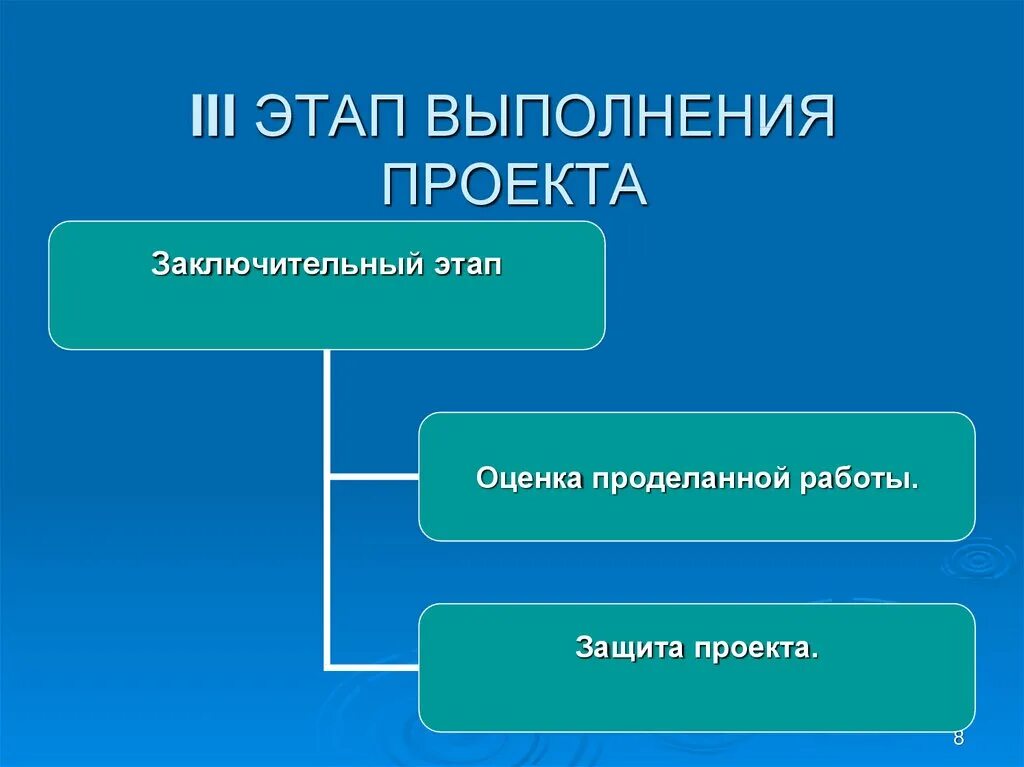 III ЭТАП ВЫПОЛНЕНИЯ ПРОЕКТА

Заключительный этап

Оценка проделанной работы.

Защита проекта.

8